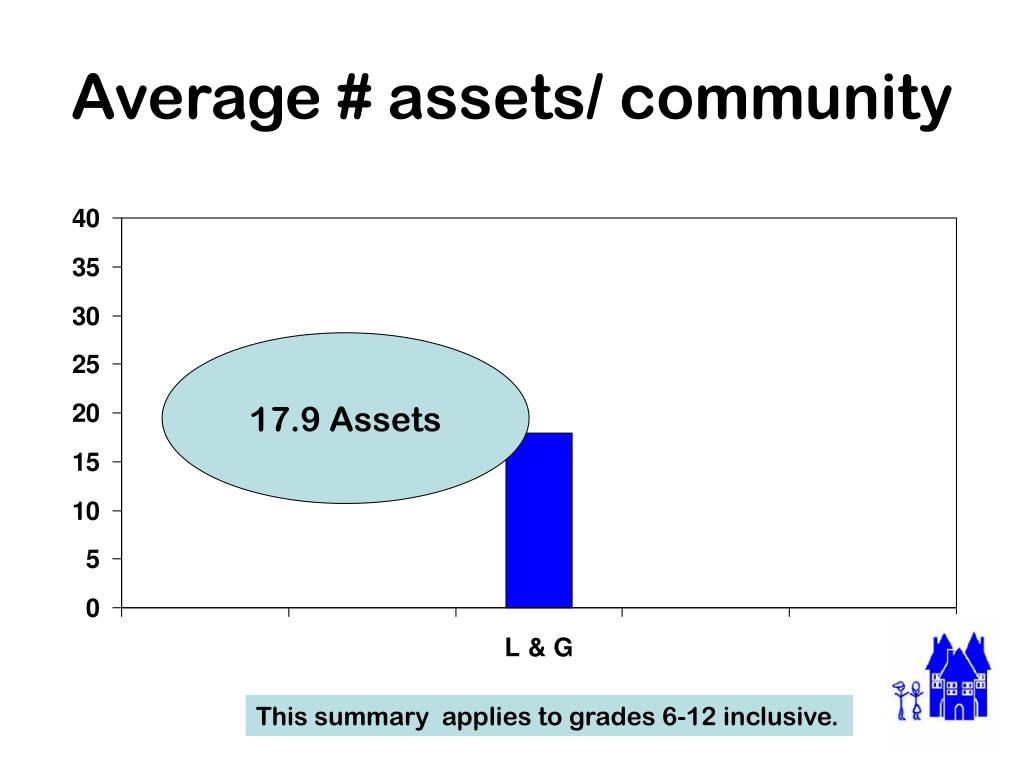 Average # assets/ community

40
35
30
25
20
15
10
5
0

17.9 Assets

L & G

This summary applies to grades 6-12 inclusive.